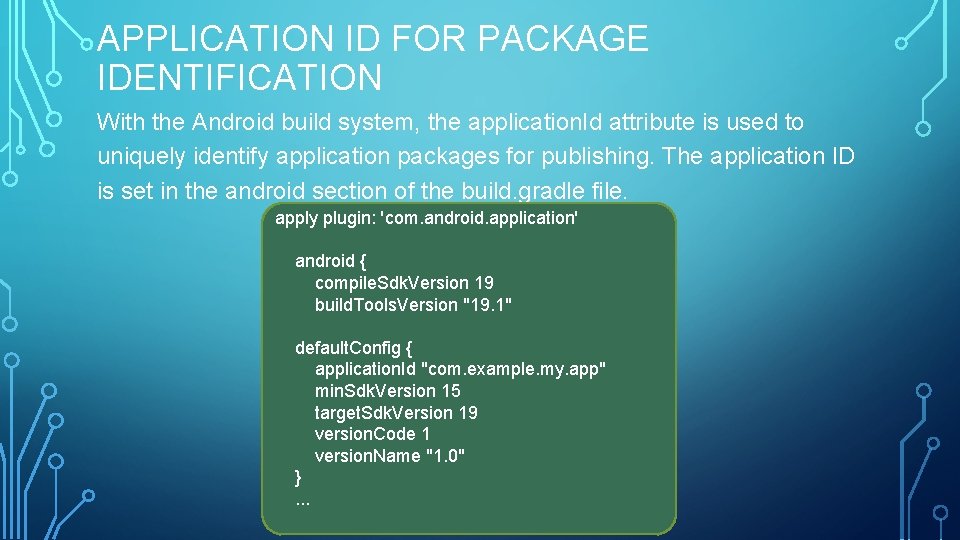 APPLICATION ID FOR PACKAGE IDENTIFICATION

With the Android build system, the applicationId attribute is used to uniquely identify application packages for publishing. The application ID is set in the android section of the build.gradle file.

apply plugin: 'com.android.application'

android {
compileSdkVersion 19
buildToolsVersion "19.1"

defaultConfig {
applicationId "com.example.my.app"
minSdkVersion 15
targetSdkVersion 19
versionCode 1
versionName "1.0"
}
...